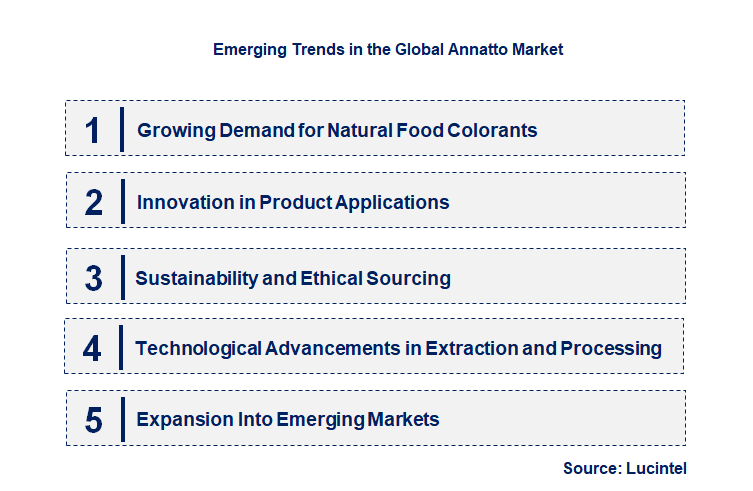 Emerging Trends in the Global Annatto Market

1 Growing Demand for Natural Food Colorants

2 Innovation in Product Applications

3 Sustainability and Ethical Sourcing

4 Technological Advancements in Extraction and Processing

5 Expansion Into Emerging Markets

Source: Lucintel